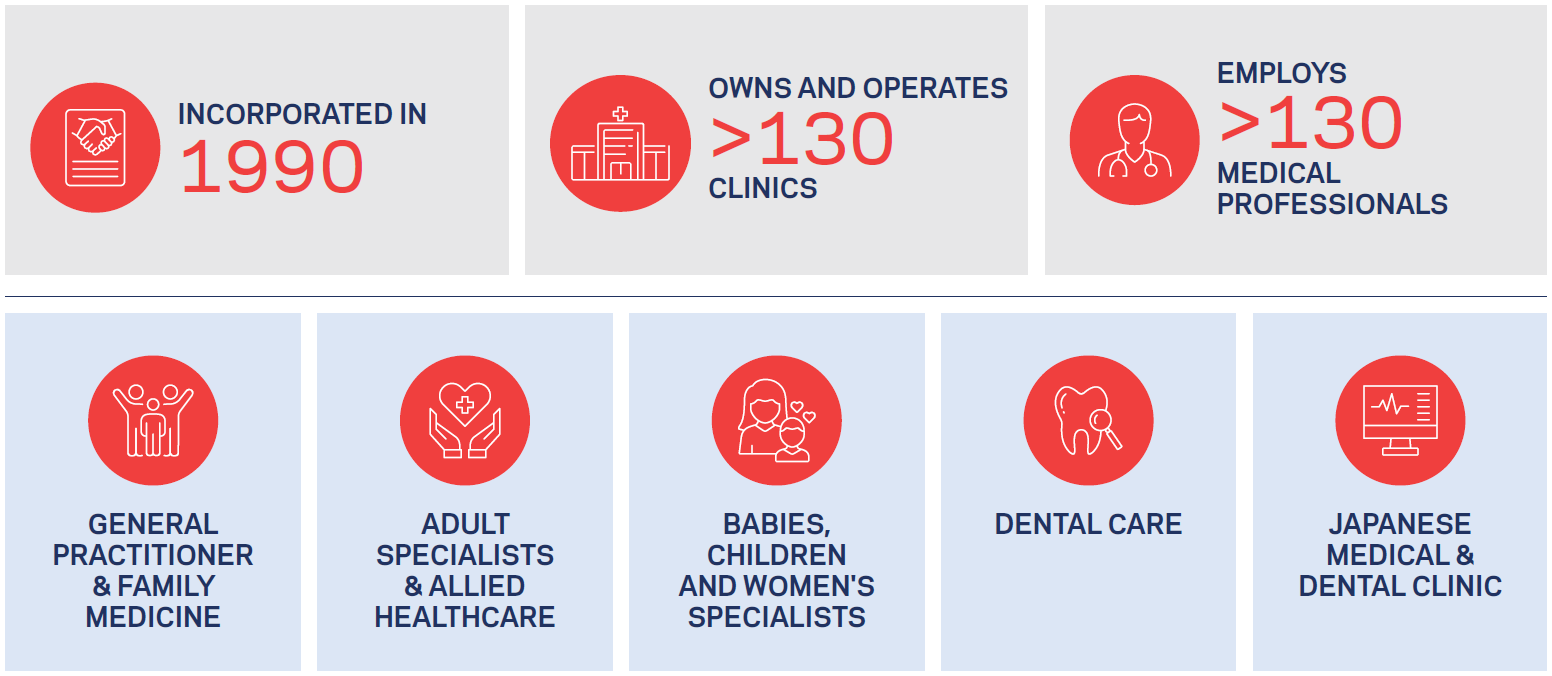 INCORPORATED IN
1990

OWNS AND OPERATES
>130
CLINICS

EMPLOYS
>130
MEDICAL PROFESSIONALS

GENERAL PRACTITIONER & FAMILY MEDICINE

ADULT SPECIALISTS & ALLIED HEALTHCARE

BABIES, CHILDREN AND WOMEN'S SPECIALISTS

DENTAL CARE

JAPANESE MEDICAL & DENTAL CLINIC